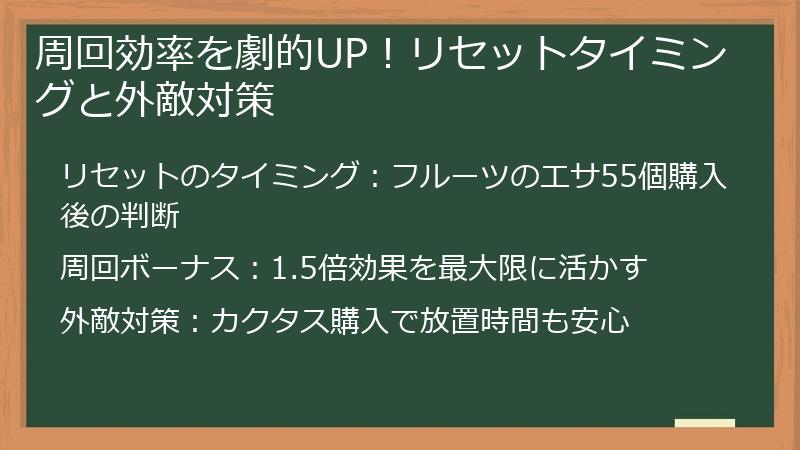 周回効率を劇的UP！リセットタイミングと外敵対策

リセットのタイミング：フルーツのエサ55個購入後の判断

周回ボーナス：1.5倍効果を最大限に活かす

外敵対策：カクタス購入で放置時間も安心